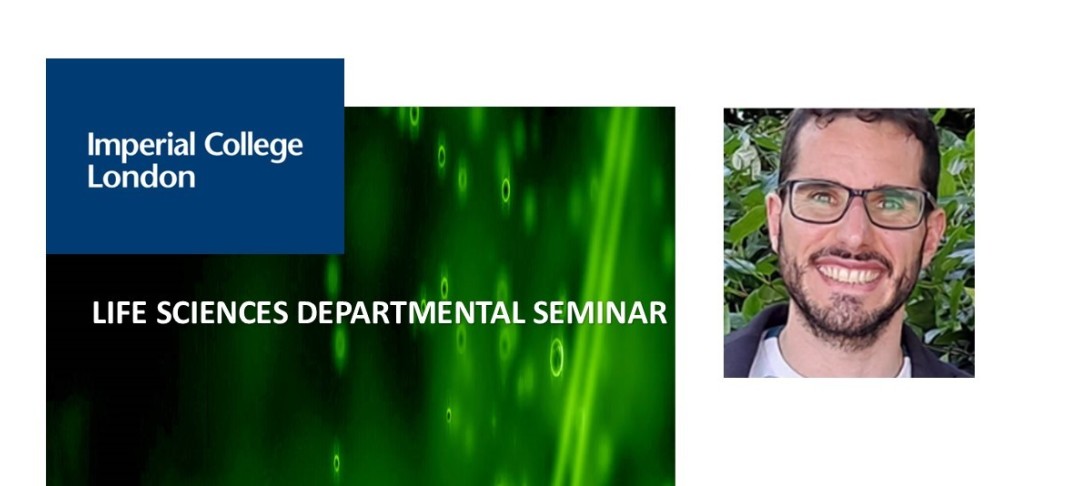 Imperial College London

LIFE SCIENCES DEPARTMENTAL SEMINAR